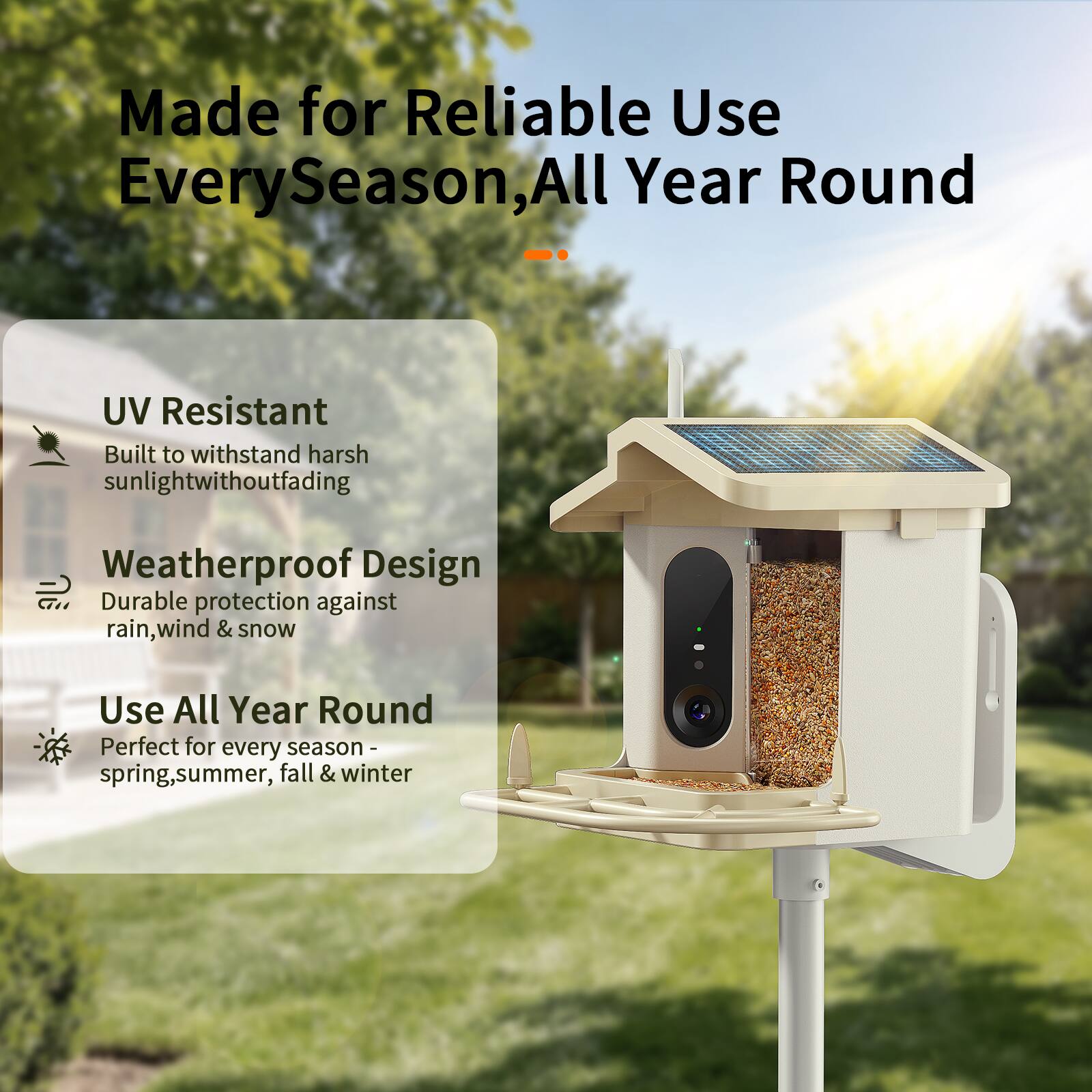 Made for Reliable Use EverySeason,All Year Round

UV Resistant
Built to withstand harsh sunlightwithoutfading

Weatherproof Design
Durable protection against rain,wind & snow

Use All Year Round
Perfect for every season - spring,summer, fall & winter